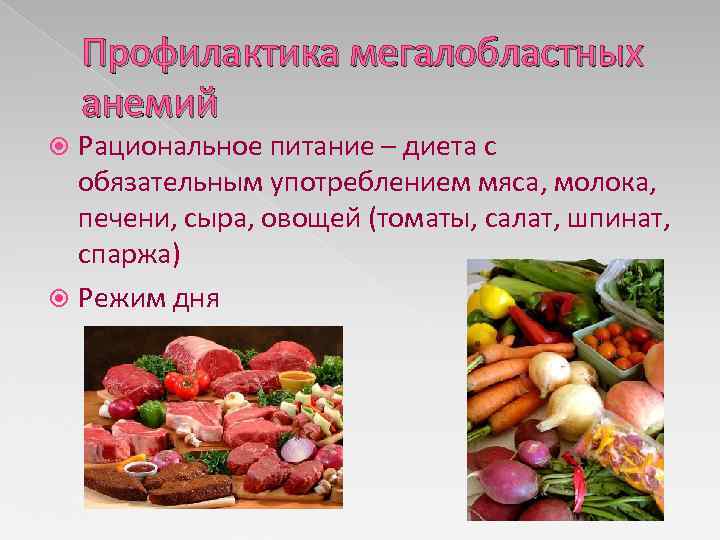 Профилактика мегалобластных анемий

Рациональное питание – диета с обязательным употреблением мяса, молока, печени, сыра, овощей (томаты, салат, шпинат, спаржа)

Режим дня